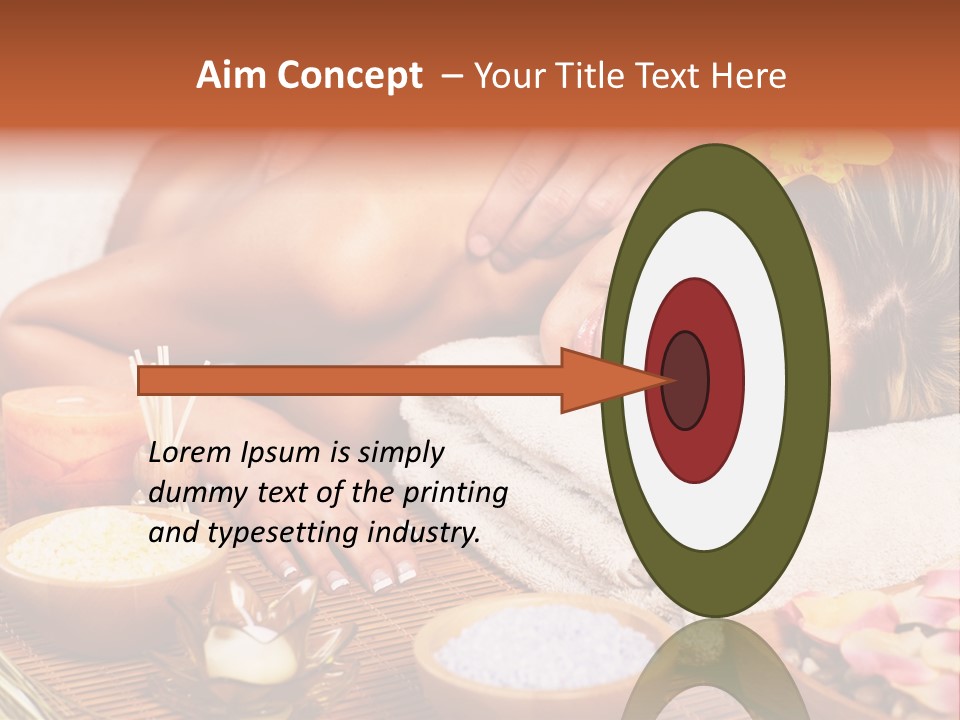 Aim Concept – Your Title Text Here

Lorem Ipsum is simply dummy text of the printing and typesetting industry.